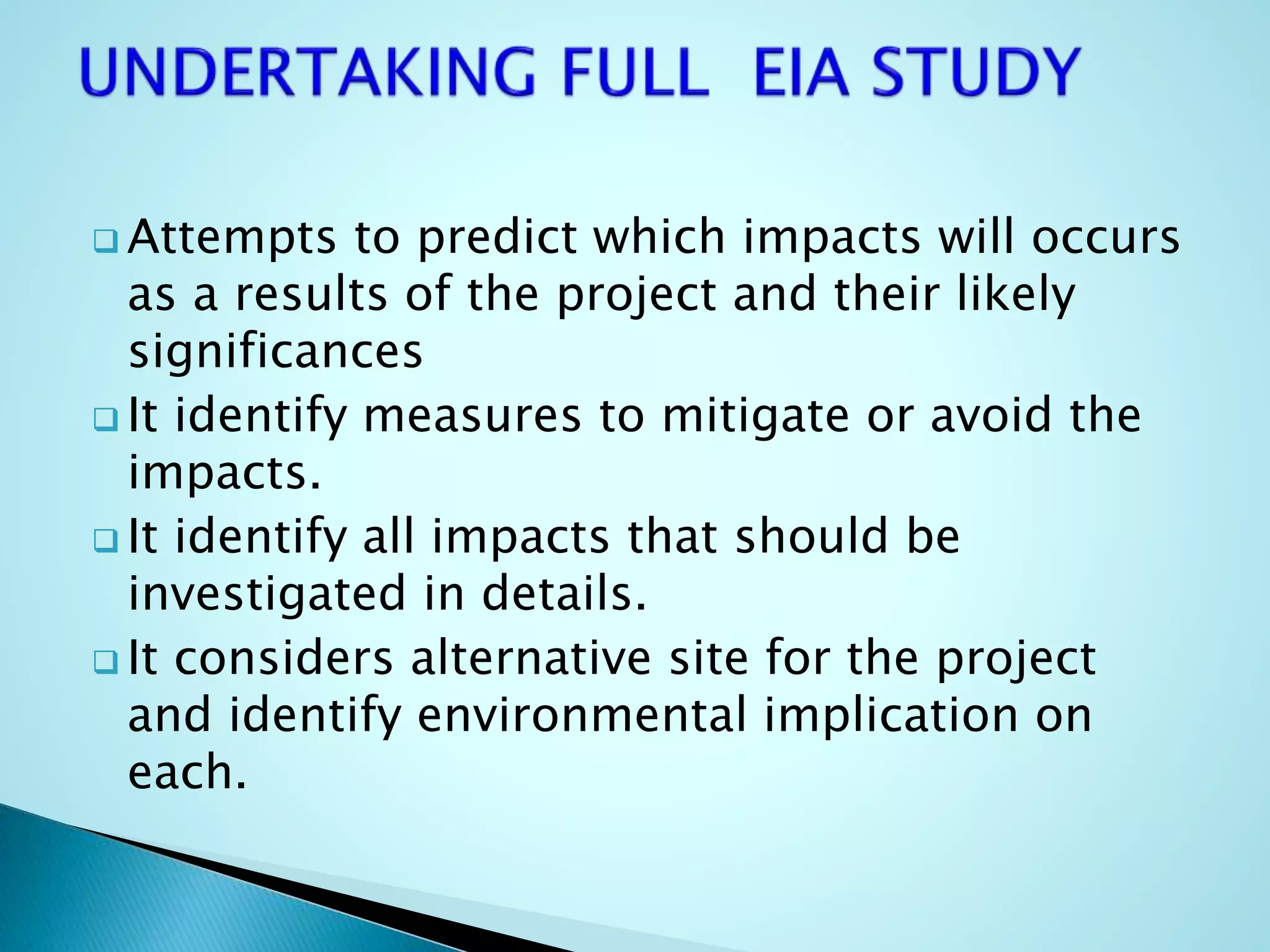 UNDERTAKING FULL EIA STUDY

❑ Attempts to predict which impacts will occurs as a results of the project and their likely significances
❑ It identify measures to mitigate or avoid the impacts.
❑ It identify all impacts that should be investigated in details.
❑ It considers alternative site for the project and identify environmental implication on each.